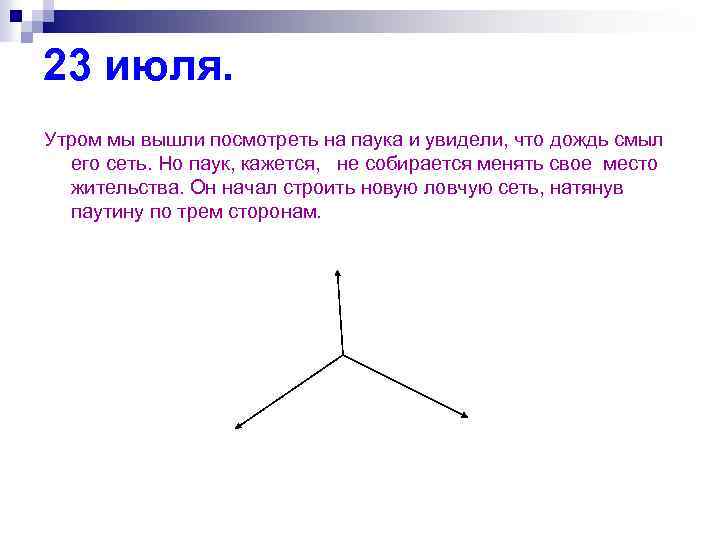 23 июля.

Утром мы вышли посмотреть на паука и увидели, что дождь смыл его сеть. Но паук, кажется, не собирается менять свое место жительства. Он начал строить новую ловчую сеть, натянув паутину по трем сторонам.